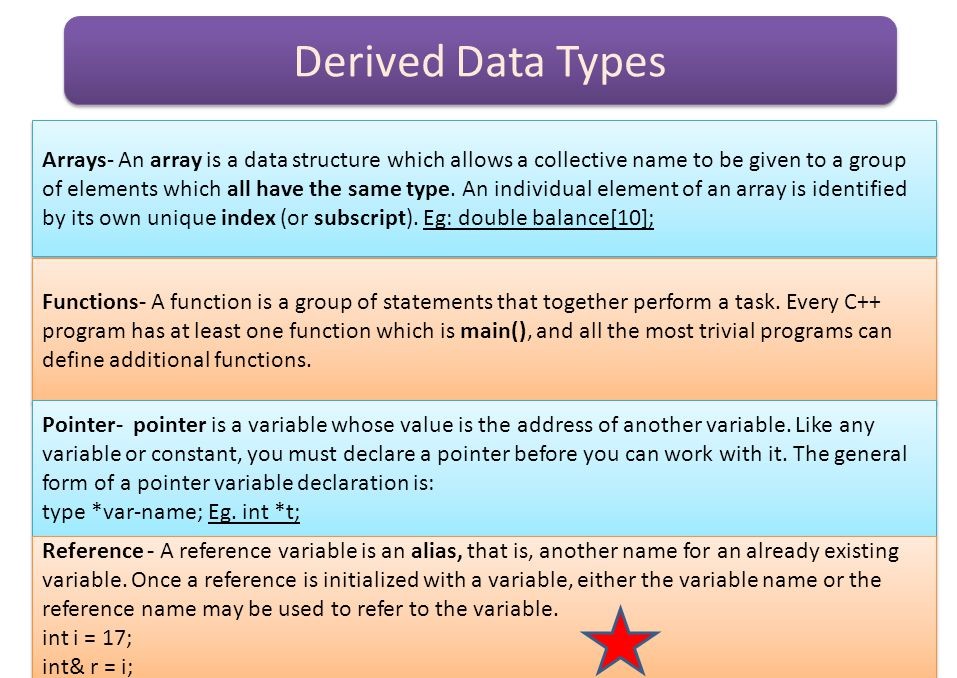 Derived Data Types

Arrays- An array is a data structure which allows a collective name to be given to a group of elements which all have the same type. An individual element of an array is identified by its own unique index (or subscript). Eg: double balance[10];

Functions- A function is a group of statements that together perform a task. Every C++ program has at least one function which is main(), and all the most trivial programs can define additional functions.

Pointer- pointer is a variable whose value is the address of another variable. Like any variable or constant, you must declare a pointer before you can work with it. The general form of a pointer variable declaration is:
type *var-name; Eg. int *t;

Reference - A reference variable is an alias, that is, another name for an already existing variable. Once a reference is initialized with a variable, either the variable name or the reference name may be used to refer to the variable.
int i = 17;
int& r = i;